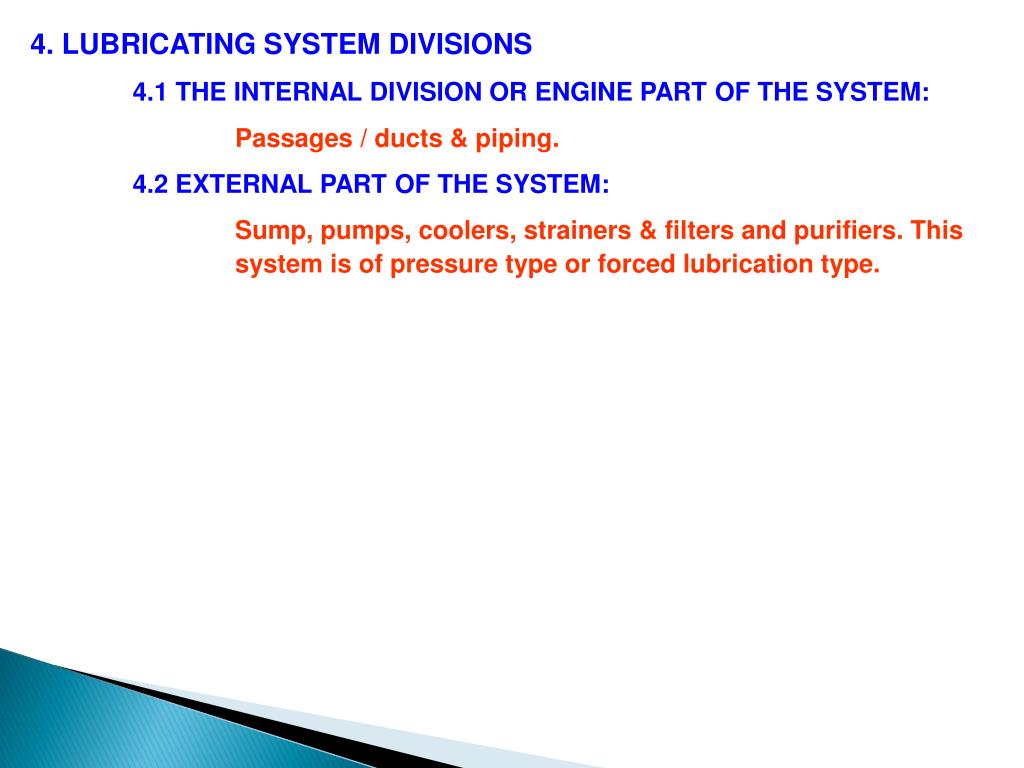 4. LUBRICATING SYSTEM DIVISIONS

4.1 THE INTERNAL DIVISION OR ENGINE PART OF THE SYSTEM:

Passages / ducts & piping.

4.2 EXTERNAL PART OF THE SYSTEM:

Sump, pumps, coolers, strainers & filters and purifiers. This system is of pressure type or forced lubrication type.